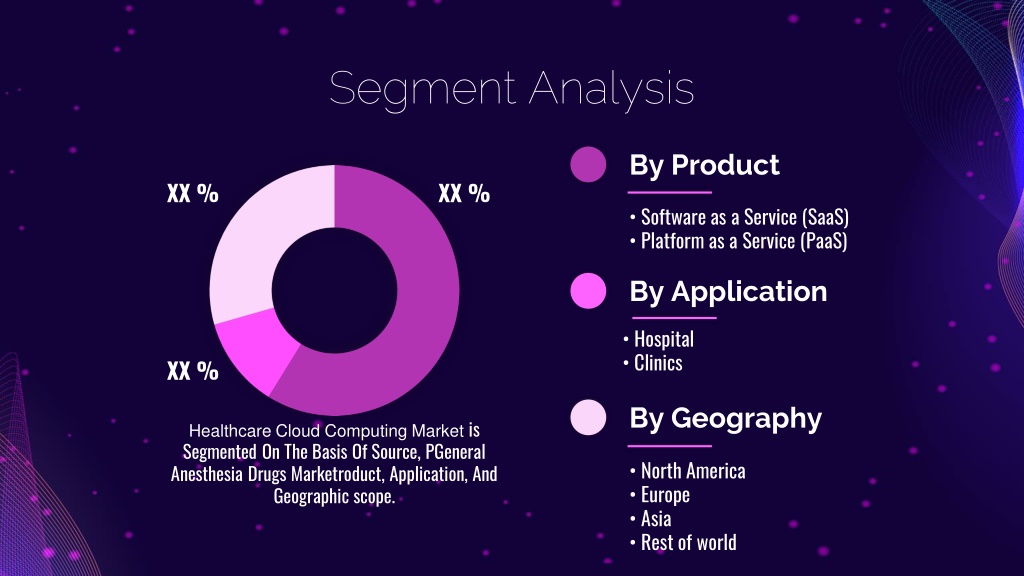 Segment Analysis

XX %

XX %

XX %

Healthcare Cloud Computing Market is Segmented On The Basis Of Source, PGeneral Anesthesia Drugs Marketroduct, Application, And Geographic scope.

By Product

• Software as a Service (SaaS)
• Platform as a Service (PaaS)

By Application

• Hospital
• Clinics

By Geography

• North America
• Europe
• Asia
• Rest of world